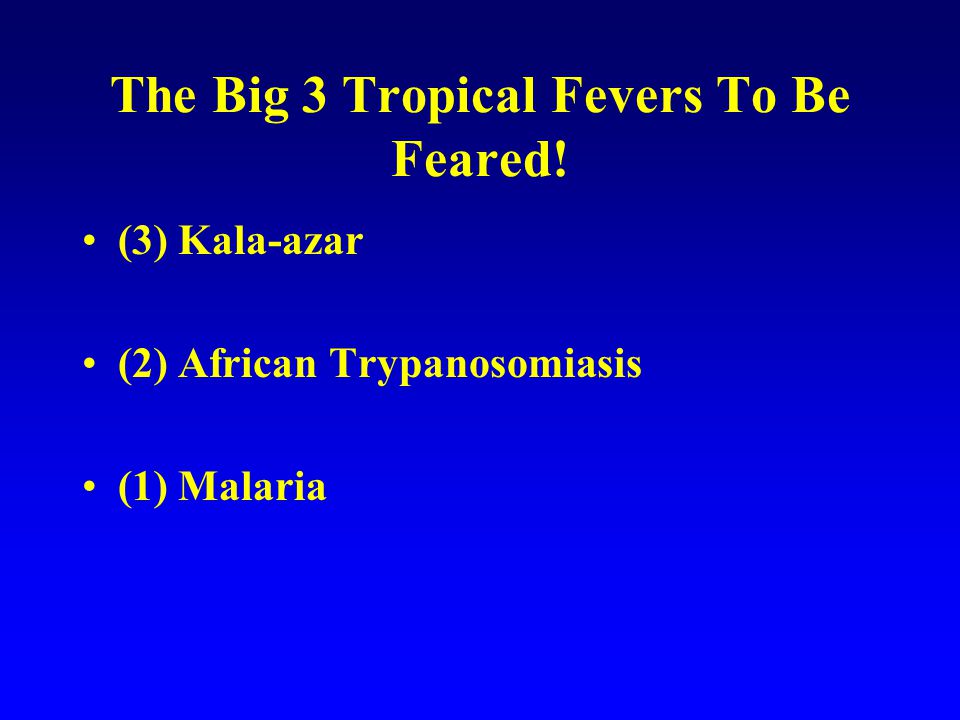 The Big 3 Tropical Fevers To Be Feared!

• (3) Kala-azar

• (2) African Trypanosomiasis

• (1) Malaria